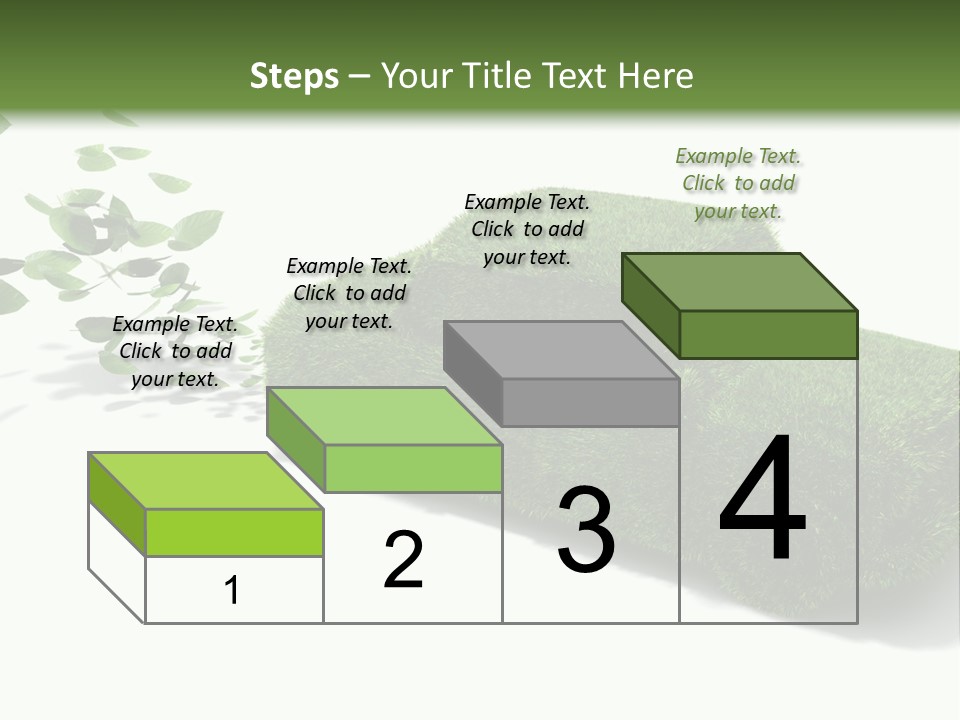 Steps – Your Title Text Here

Example Text. Click to add your text.

Example Text. Click to add your text.

Example Text. Click to add your text.

Example Text. Click to add your text.

1

2

3

4